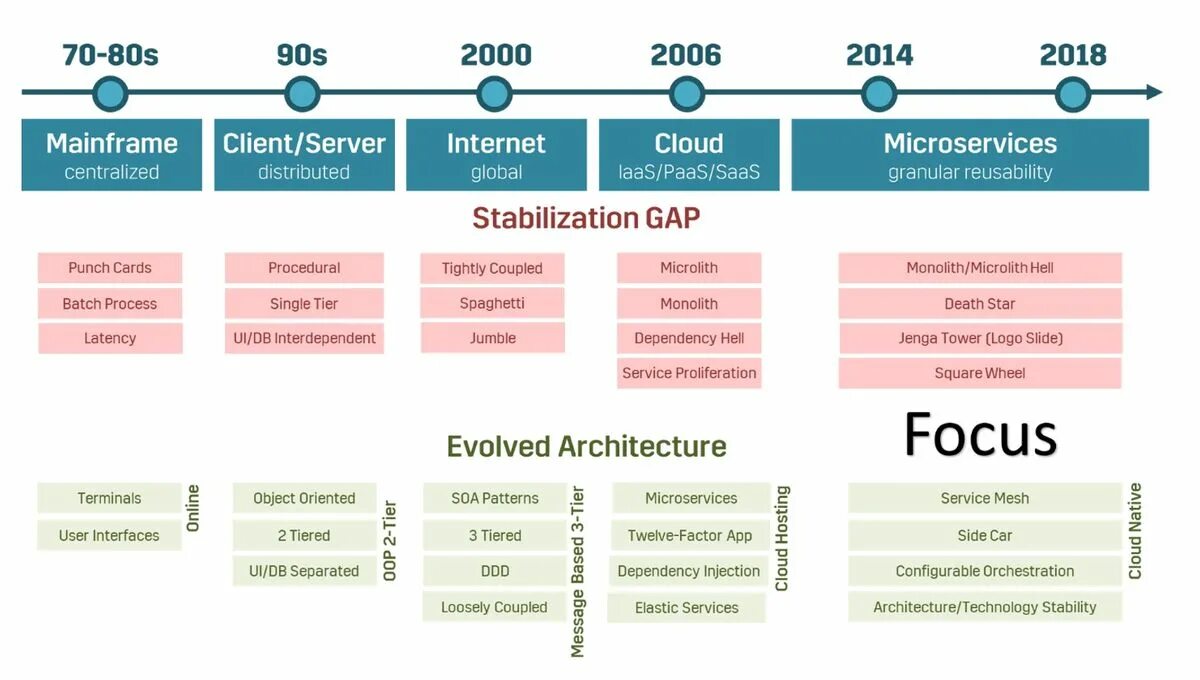 70-80s 90s 2000 2006 2014 2018

Mainframe
centralized

Client/Server
distributed

Internet
global

Cloud
IaaS/PaaS/SaaS

Microservices
granular reusability

Stabilization GAP

Punch Cards
Batch Process
Latency

Procedural
Single Tier
UI/DB Interdependent

Tightly Coupled
Spaghetti
Jumble

Microlith
Monolith
Dependency Hell
Service Proliferation

Monolith/Microlith Hell
Death Star
Jenga Tower (Logo Slide)
Square Wheel

Focus

Evolved Architecture

Terminals
User Interfaces
Online

Object Oriented
2 Tiered
UI/DB Separated
OOP 2-Tier

SOA Patterns
3 Tiered
DDD
Loosely Coupled
Message Based 3-Tier

Microservices
Twelve-Factor App
Dependency Injection
Elastic Services
Cloud Hosting

Service Mesh
Side Car
Configurable Orchestration
Architecture/Technology Stability
Cloud Native